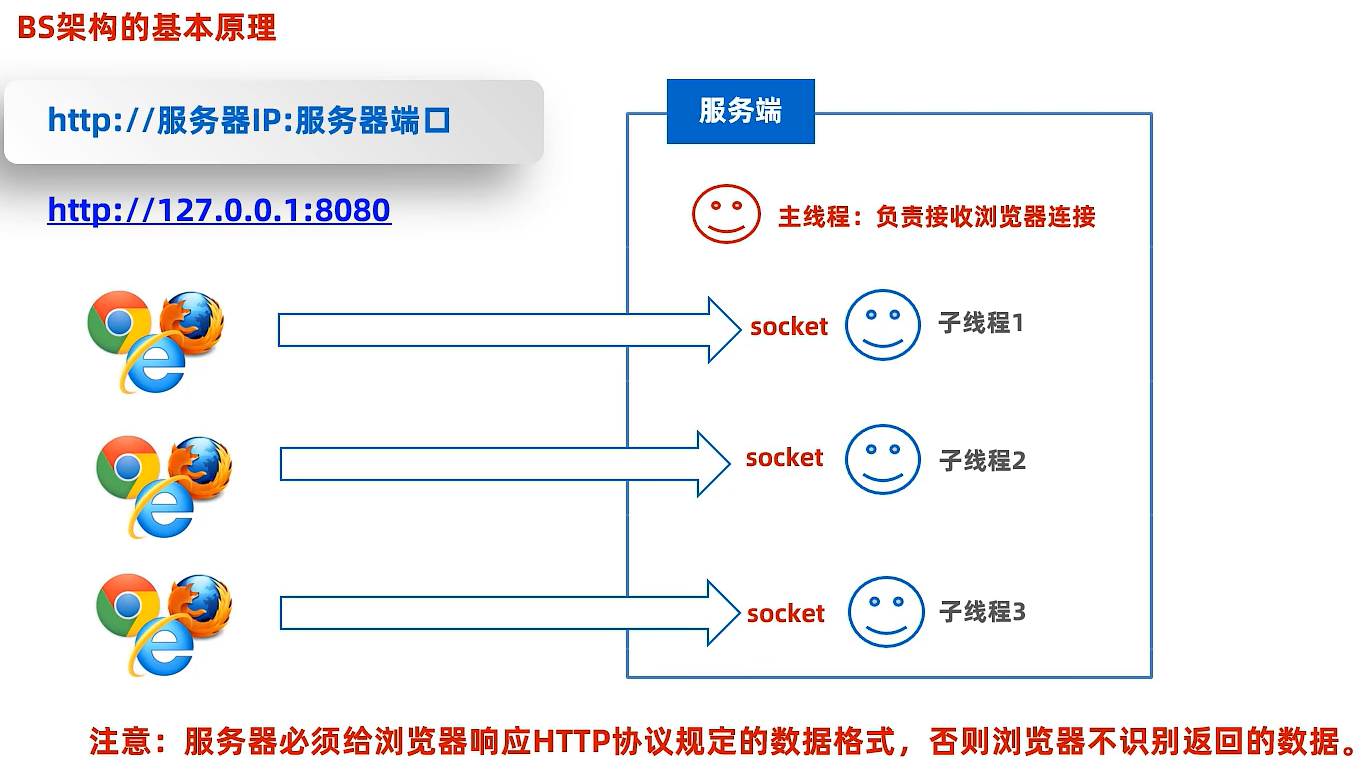 BS架构的基本原理

http://服务器IP:服务器端口

http://127.0.0.1:8080

服务端

主线程：负责接收浏览器连接

socket 子线程1

socket 子线程2

socket 子线程3

注意：服务器必须给浏览器响应HTTP协议规定的数据格式，否则浏览器不识别返回的数据。